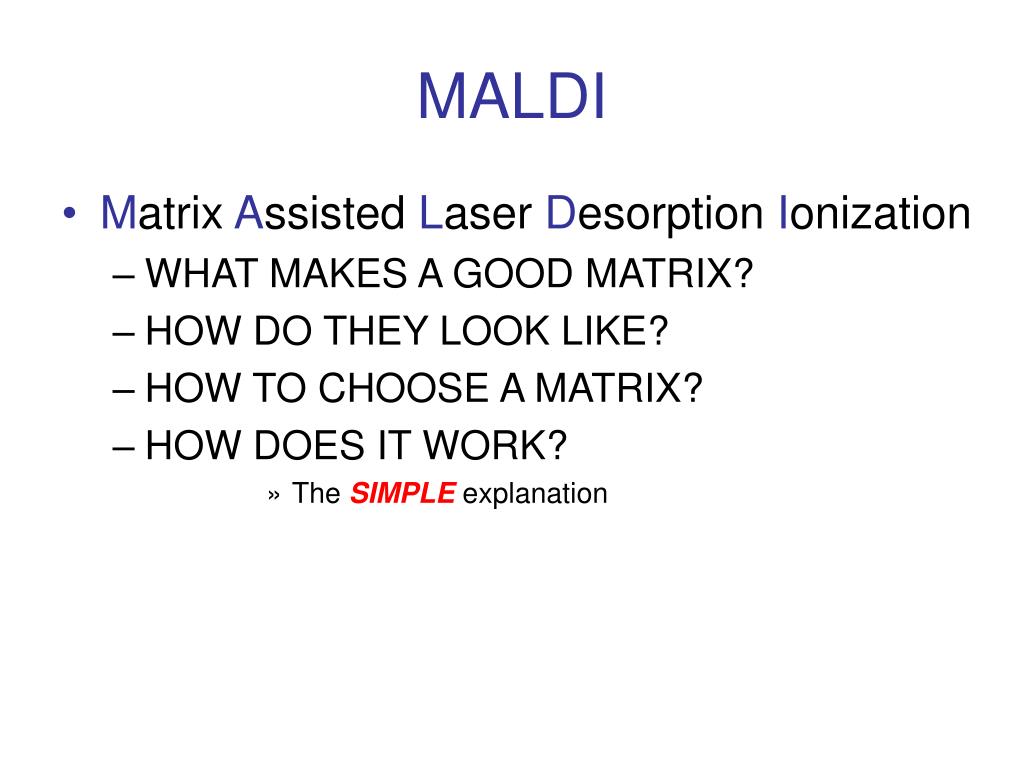 MALDI

• Matrix Assisted Laser Desorption Ionization
– WHAT MAKES A GOOD MATRIX?
– HOW DO THEY LOOK LIKE?
– HOW TO CHOOSE A MATRIX?
– HOW DOES IT WORK?
» The SIMPLE explanation